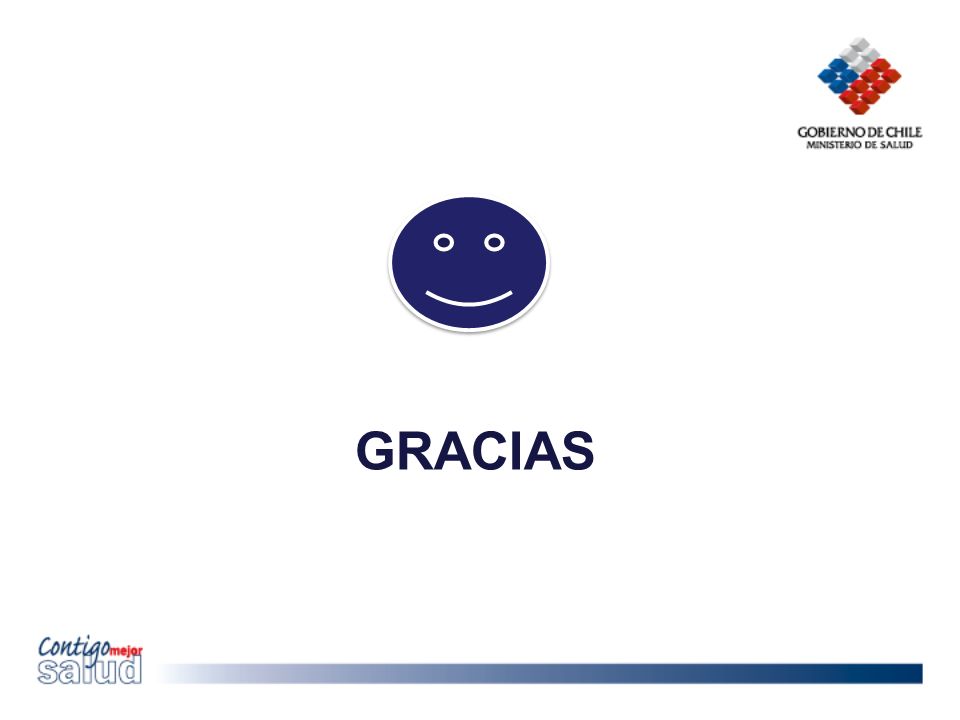 GOBIERNO DE CHILE
MINISTERIO DE SALUD

GRACIAS

Contigo mejor salud